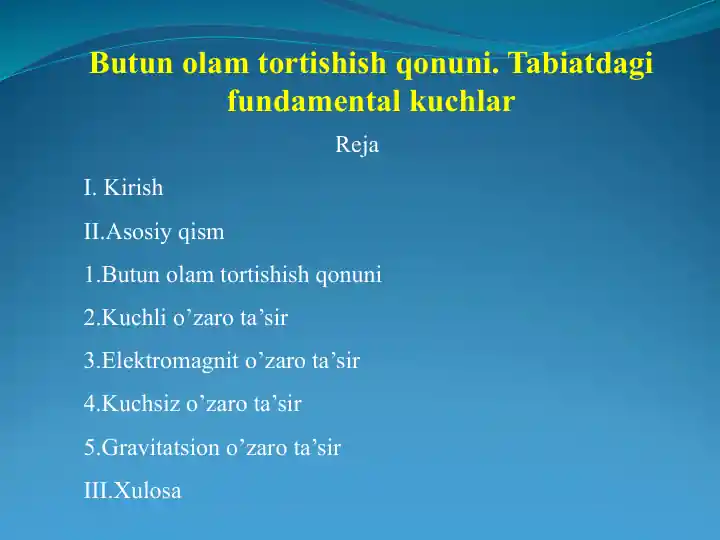 Butun olam tortishish qonuni. Tabiatdagi fundamental kuchlar

Reja

I. Kirish

II.Asosiy qism

1.Butun olam tortishish qonuni

2.Kuchli o’zaro ta’sir

3.Elektromagnit o’zaro ta’sir

4.Kuchsiz o’zaro ta’sir

5.Gravitatsion o’zaro ta’sir

III.Xulosa